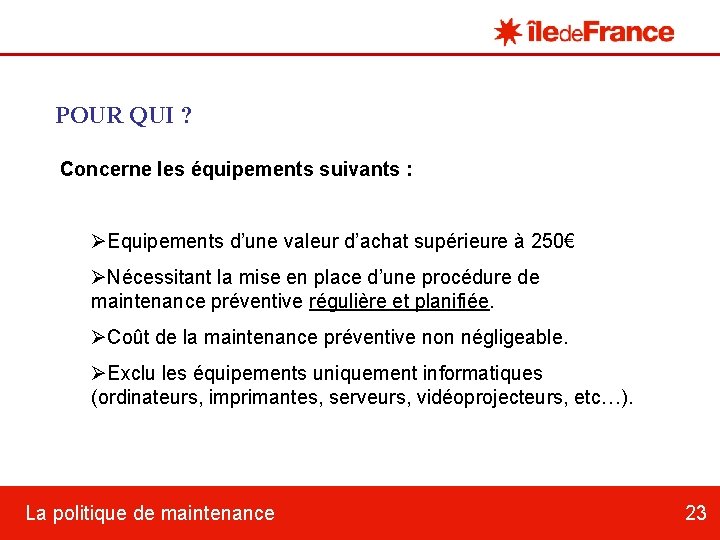 îledeFrance

POUR QUI ?

Concerne les équipements suivants :

➢Equipements d'une valeur d'achat supérieure à 250€

➢Nécessitant la mise en place d'une procédure de maintenance préventive régulière et planifiée.

➢Coût de la maintenance préventive non négligeable.

➢Exclu les équipements uniquement informatiques (ordinateurs, imprimantes, serveurs, vidéoprojecteurs, etc…).

La politique de maintenance

23